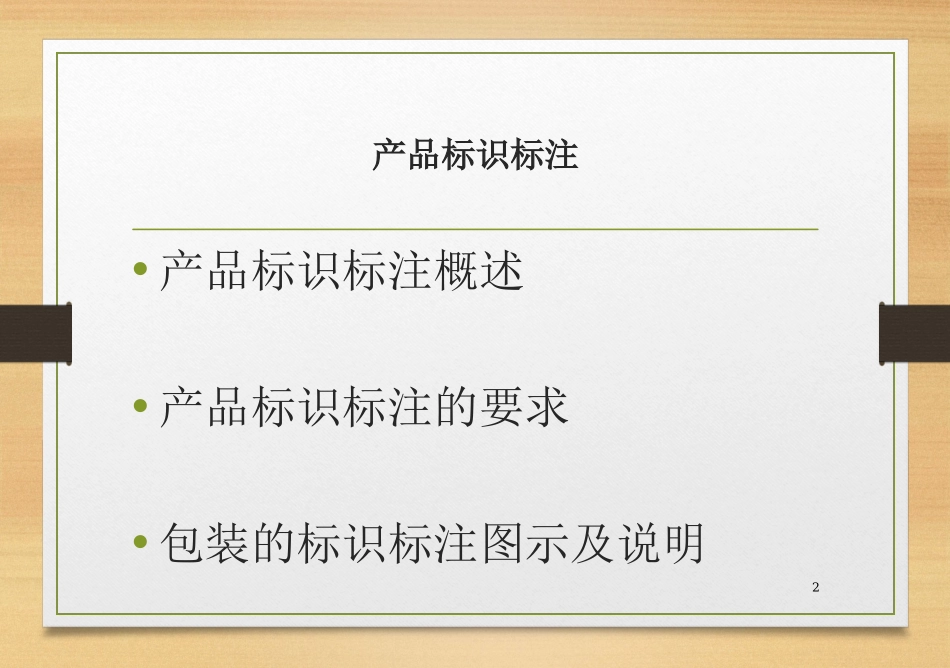 产品标识标注

• 产品标识标注概述

• 产品标识标注的要求

• 包装的标识标注图示及说明

2